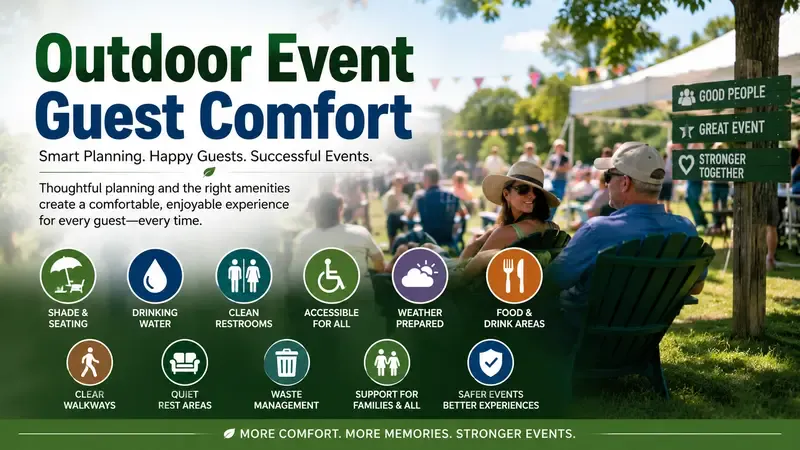 Outdoor Event Guest Comfort

Smart Planning. Happy Guests. Successful Events.

Thoughtful planning and the right amenities create a comfortable, enjoyable experience for every guest—every time.

GOOD PEOPLE
GREAT EVENT
STRONGER TOGETHER

SHADE & SEATING
DRINKING WATER
CLEAN RESTROOMS
ACCESSIBLE FOR ALL
WEATHER PREPARED
FOOD & DRINK AREAS

CLEAR WALKWAYS
QUIET REST AREAS
WASTE MANAGEMENT
SUPPORT FOR FAMILIES & ALL
SAFER EVENTS BETTER EXPERIENCES

MORE COMFORT. MORE MEMORIES. STRONGER EVENTS.